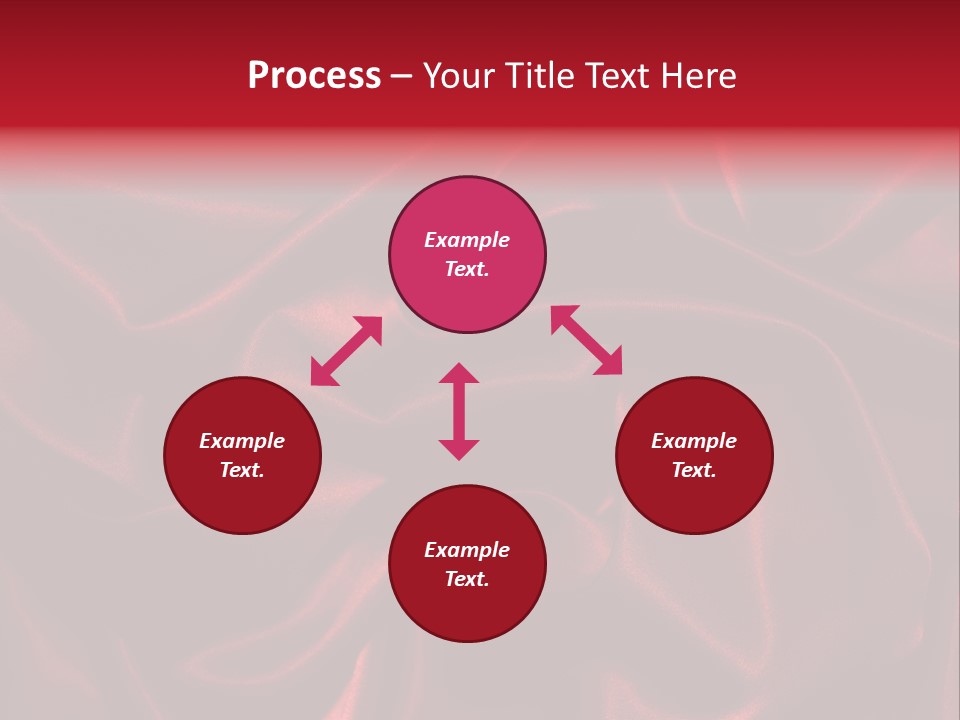 Process – Your Title Text Here

Example Text.

Example Text.

Example Text.

Example Text.